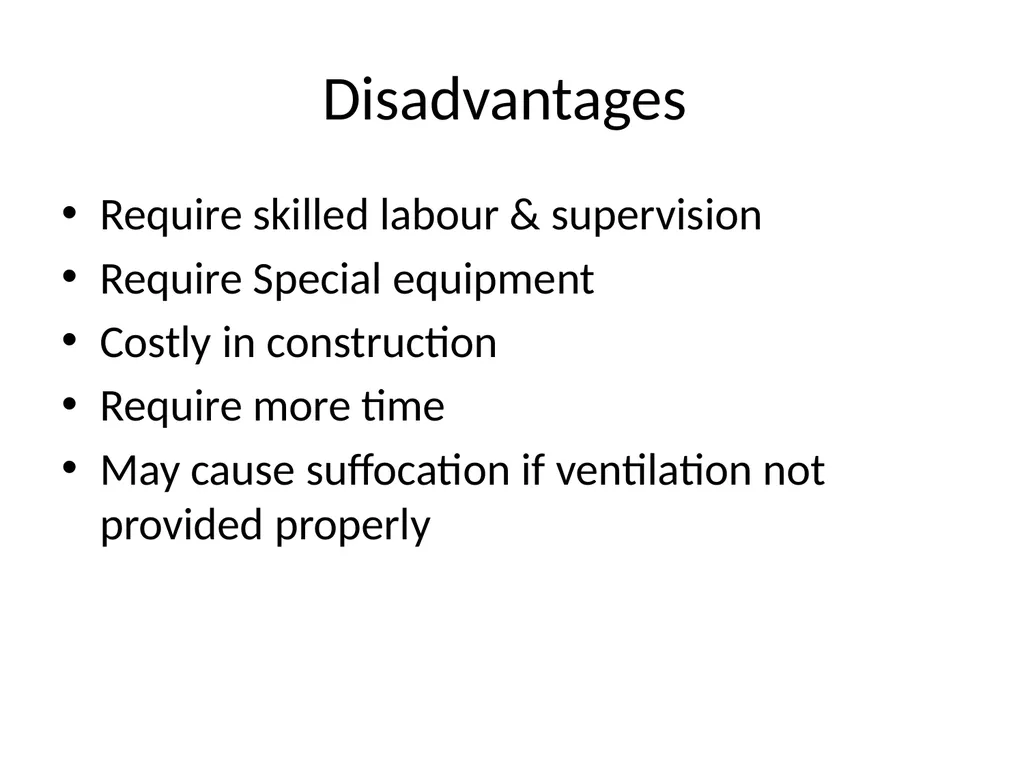 Disadvantages

• Require skilled labour & supervision
• Require Special equipment
• Costly in construction
• Require more time
• May cause suffocation if ventilation not provided properly